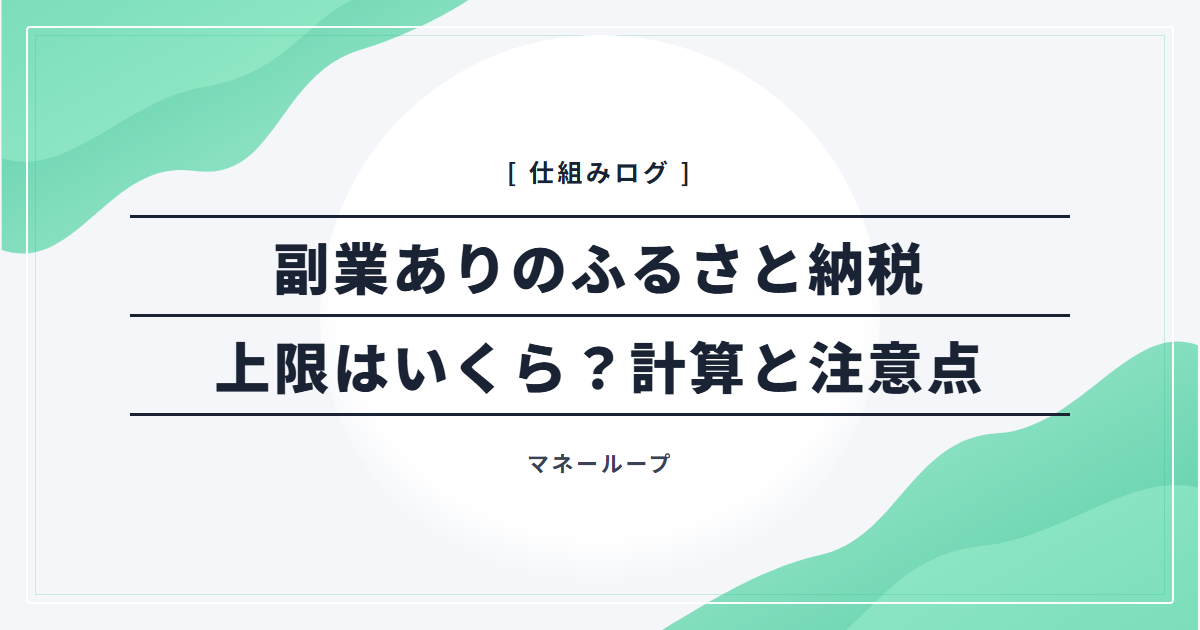 [ 仕組みログ ]

副業ありのふるさと納税
上限はいくら？計算と注意点

マネーループ